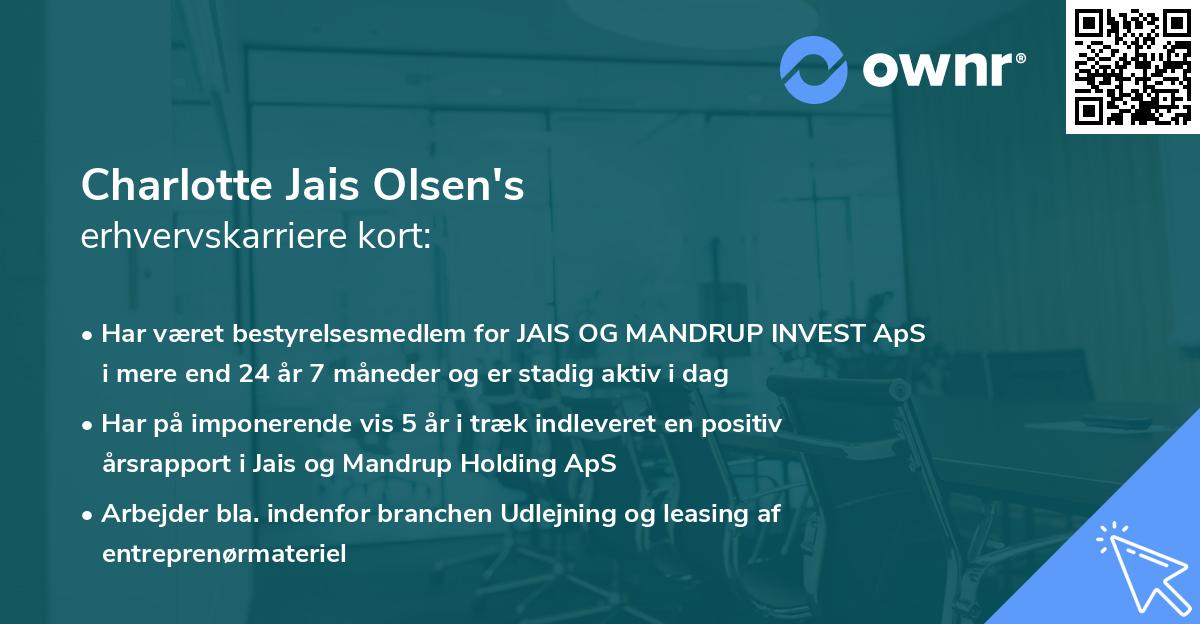 ownr®

Charlotte Jais Olsen's
erhvervskarriere kort:

• Har været bestyrelsesmedlem for JAIS OG MANDRUP INVEST ApS i mere end 24 år 7 måneder og er stadig aktiv i dag

• Har på imponerende vis 5 år i træk indleveret en positiv årsrapport i Jais og Mandrup Holding ApS

• Arbejder bla. indenfor branchen Udlejning og leasing af entreprenørmateriel